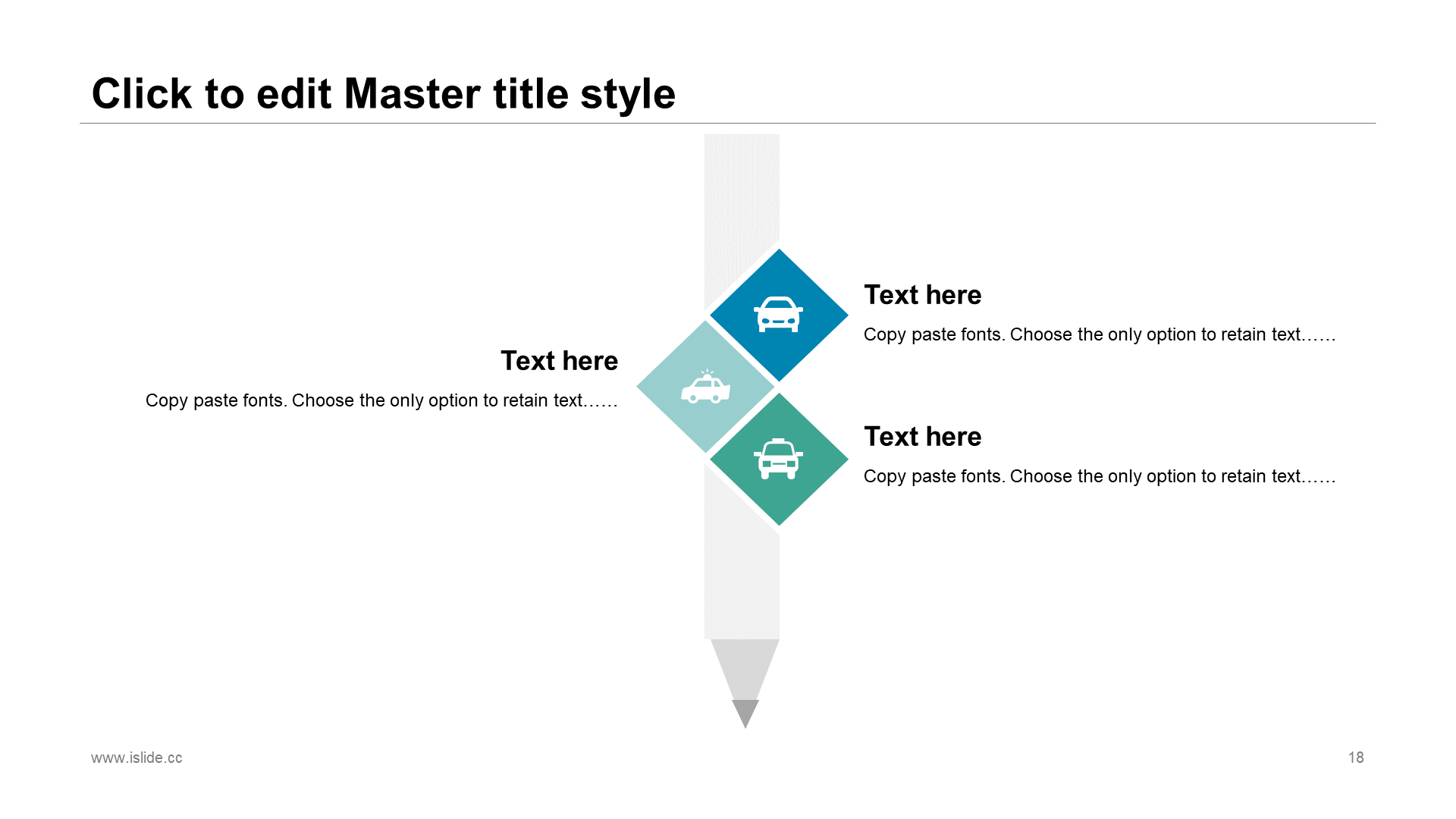 Click to edit Master title style

Text here

Copy paste fonts. Choose the only option to retain text……

Text here

Copy paste fonts. Choose the only option to retain text……

Text here

Copy paste fonts. Choose the only option to retain text……

www.islide.cc

18